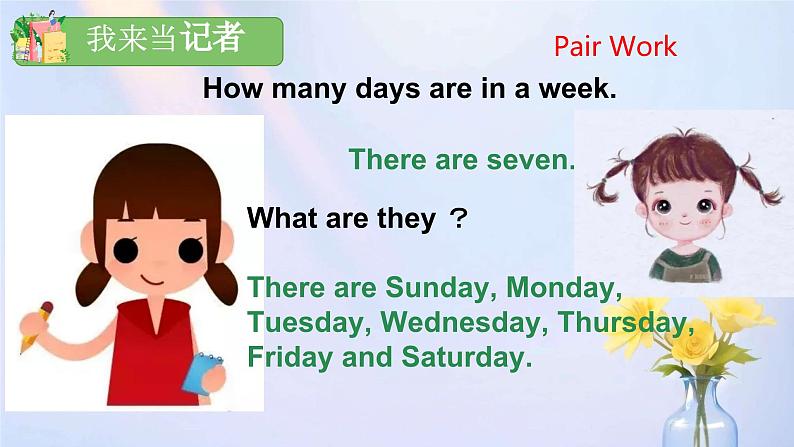 我来当记者

Pair Work

How many days are in a week.

There are seven.

What are they ？

There are Sunday, Monday, Tuesday, Wednesday, Thursday, Friday and Saturday.